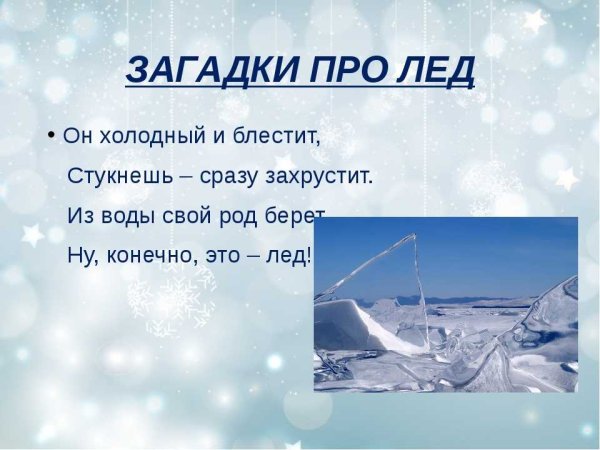 ЗАГАДКИ ПРО ЛЕД

• Он холодный и блестит,
Стукнешь – сразу захрустит.
Из воды свой род берет
Ну, конечно, это – лед!